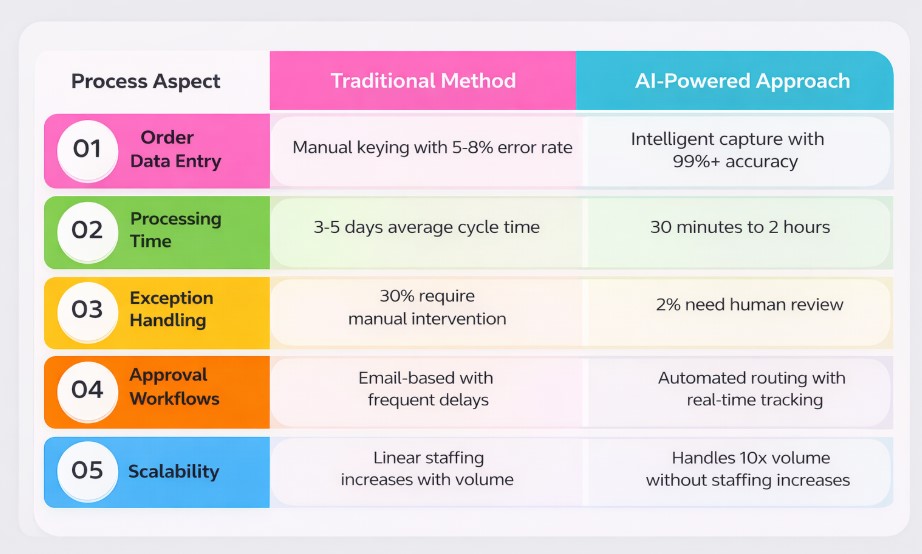 | Process Aspect | Traditional Method | AI-Powered Approach |
|---|---|---|
| 01 Order Data Entry | Manual keying with 5-8% error rate | Intelligent capture with 99%+ accuracy |
| 02 Processing Time | 3-5 days average cycle time | 30 minutes to 2 hours |
| 03 Exception Handling | 30% require manual intervention | 2% need human review |
| 04 Approval Workflows | Email-based with frequent delays | Automated routing with real-time tracking |
| 05 Scalability | Linear staffing increases with volume | Handles 10x volume without staffing increases |